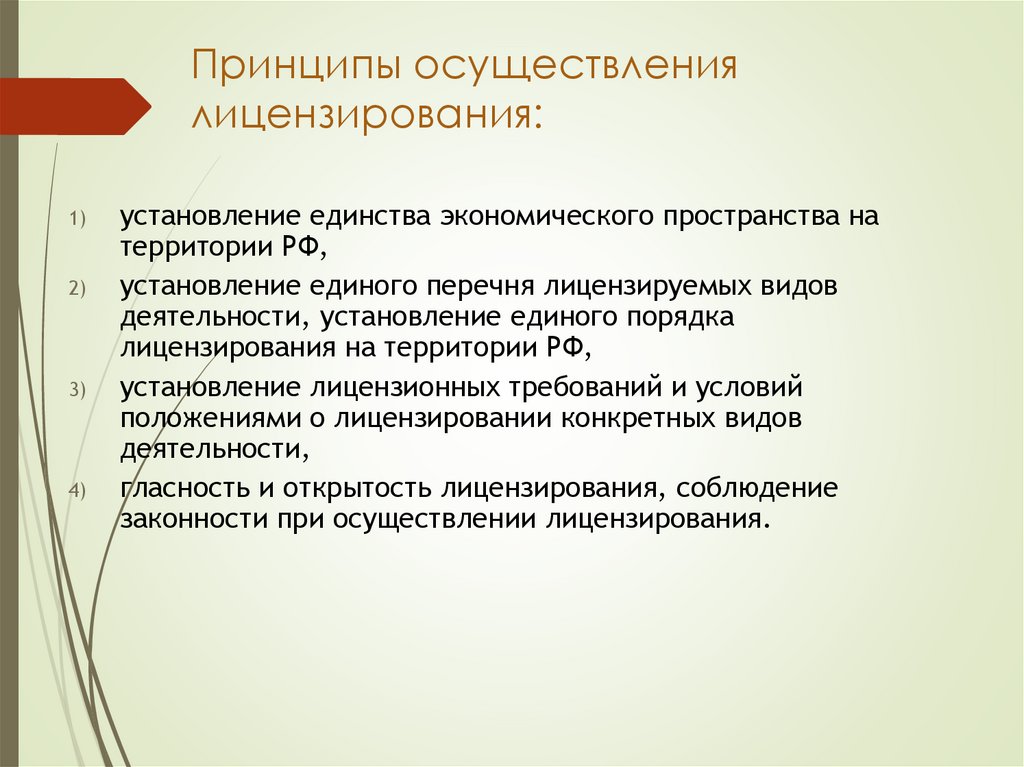 Принципы осуществления лицензирования:

1) установление единства экономического пространства на территории РФ,

2) установление единого перечня лицензируемых видов деятельности, установление единого порядка лицензирования на территории РФ,

3) установление лицензионных требований и условий положениями о лицензировании конкретных видов деятельности,

4) гласность и открытость лицензирования, соблюдение законности при осуществлении лицензирования.